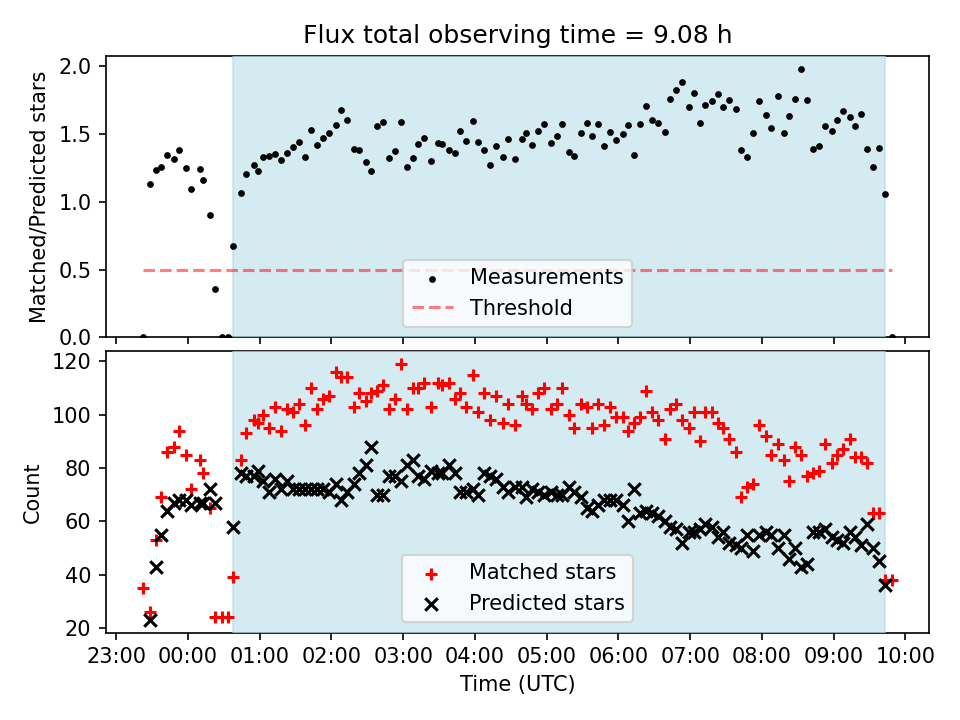 Flux total observing time = 9.08 h

Matched/Predicted stars

2.0
1.5
1.0
0.5
0.0

Measurements
Threshold

Count

120
100
80
60
40
20

Matched stars
Predicted stars

23:00 00:00 01:00 02:00 03:00 04:00 05:00 06:00 07:00 08:00 09:00 10:00

Time (UTC)